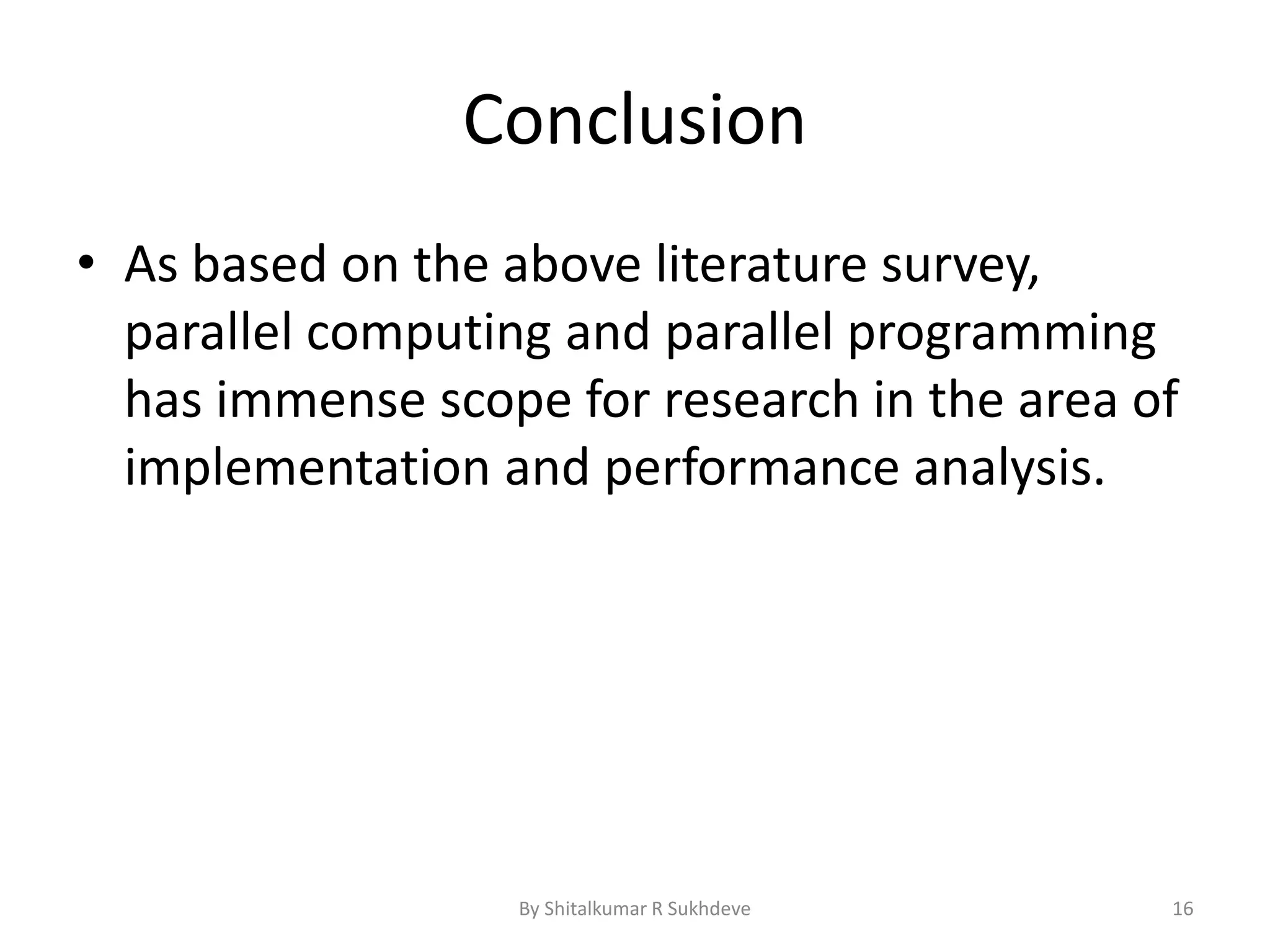 Conclusion

• As based on the above literature survey, parallel computing and parallel programming has immense scope for research in the area of implementation and performance analysis.

By Shitalkumar R Sukhdeve

16